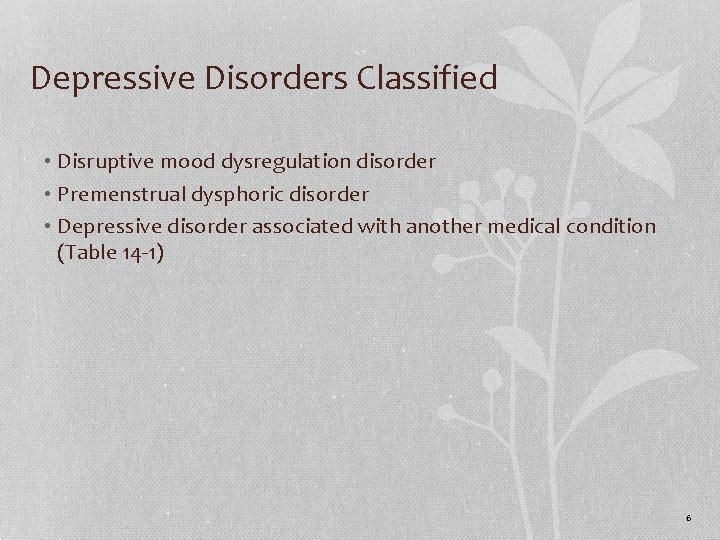 Depressive Disorders Classified

• Disruptive mood dysregulation disorder
• Premenstrual dysphoric disorder
• Depressive disorder associated with another medical condition (Table 14-1)

6